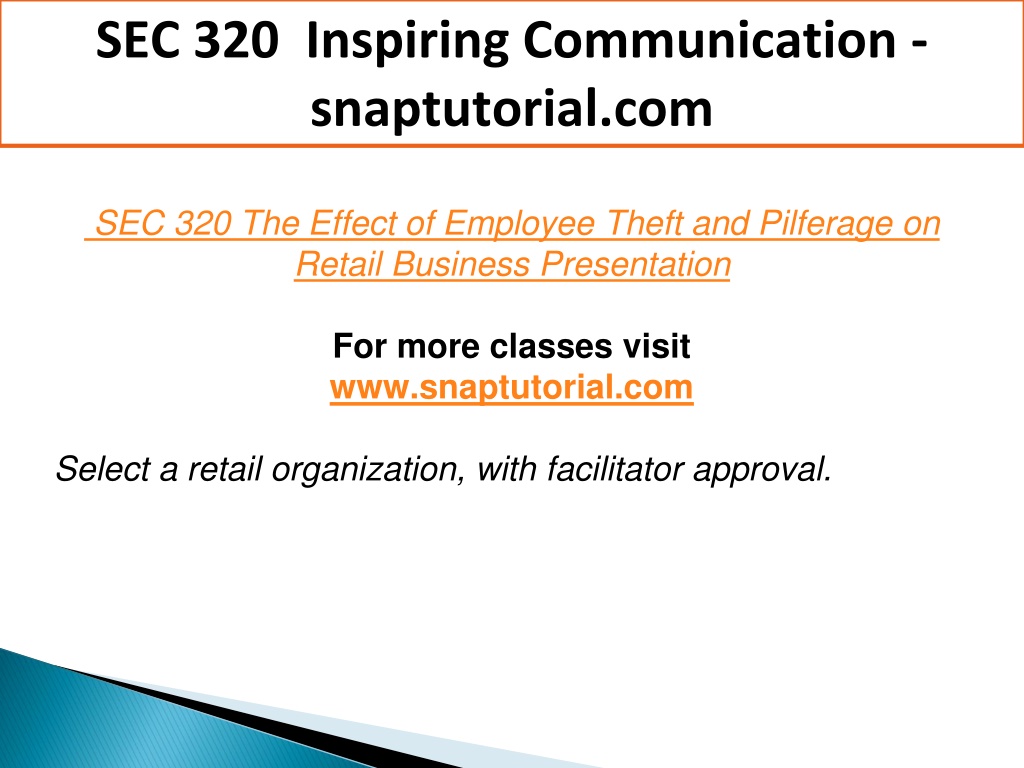 SEC 320 Inspiring Communication - snaptutorial.com

SEC 320 The Effect of Employee Theft and Pilferage on Retail Business Presentation

For more classes visit
www.snaptutorial.com

Select a retail organization, with facilitator approval.